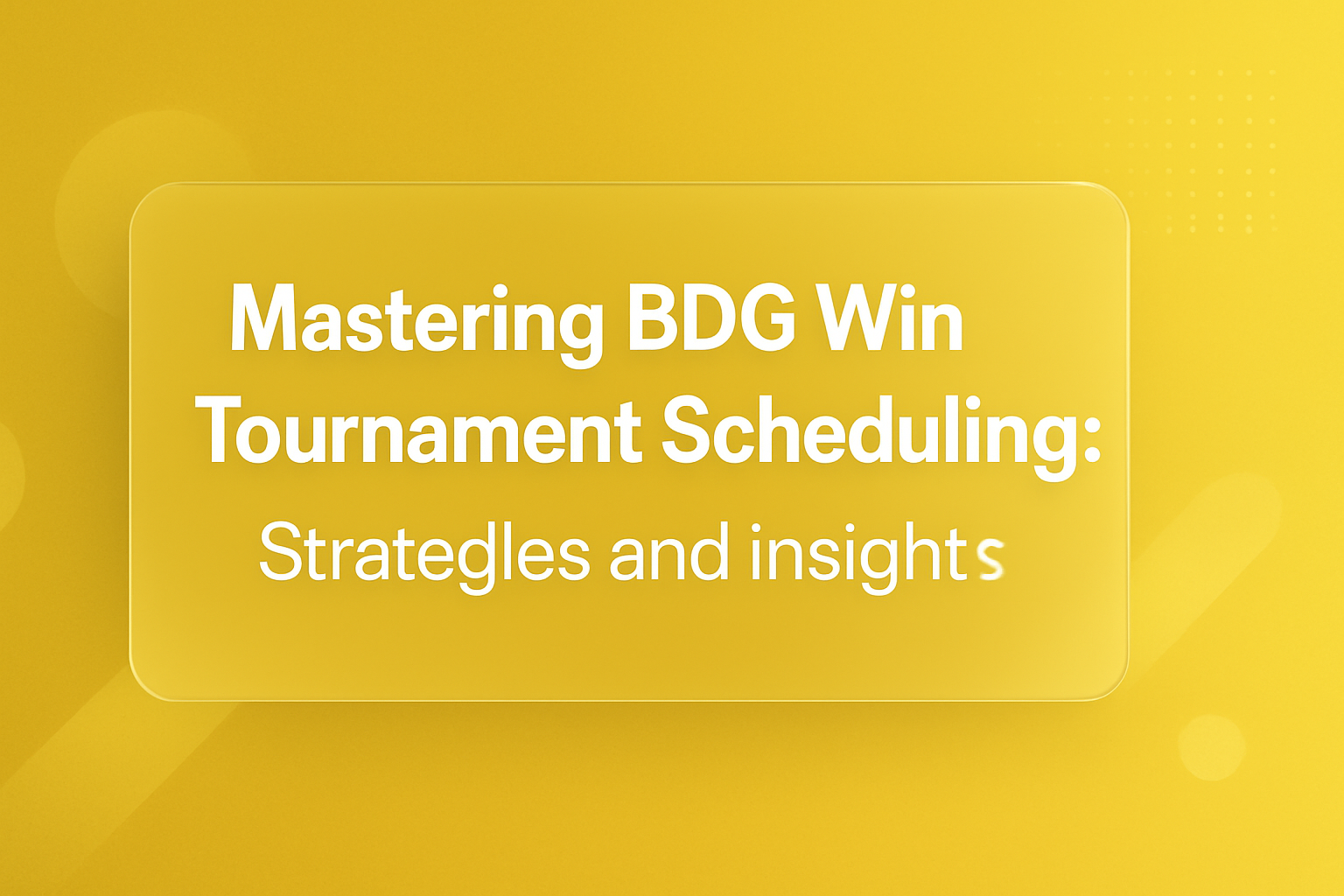 Mastering BDG Win Tournament Scheduling:

Strategles and insights